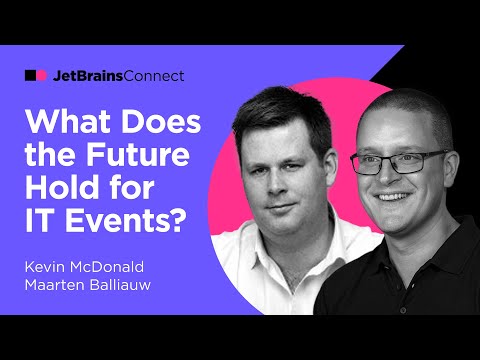 JetBrainsConnect

What Does the Future Hold for IT Events?

Kevin McDonald
Maarten Balliauw